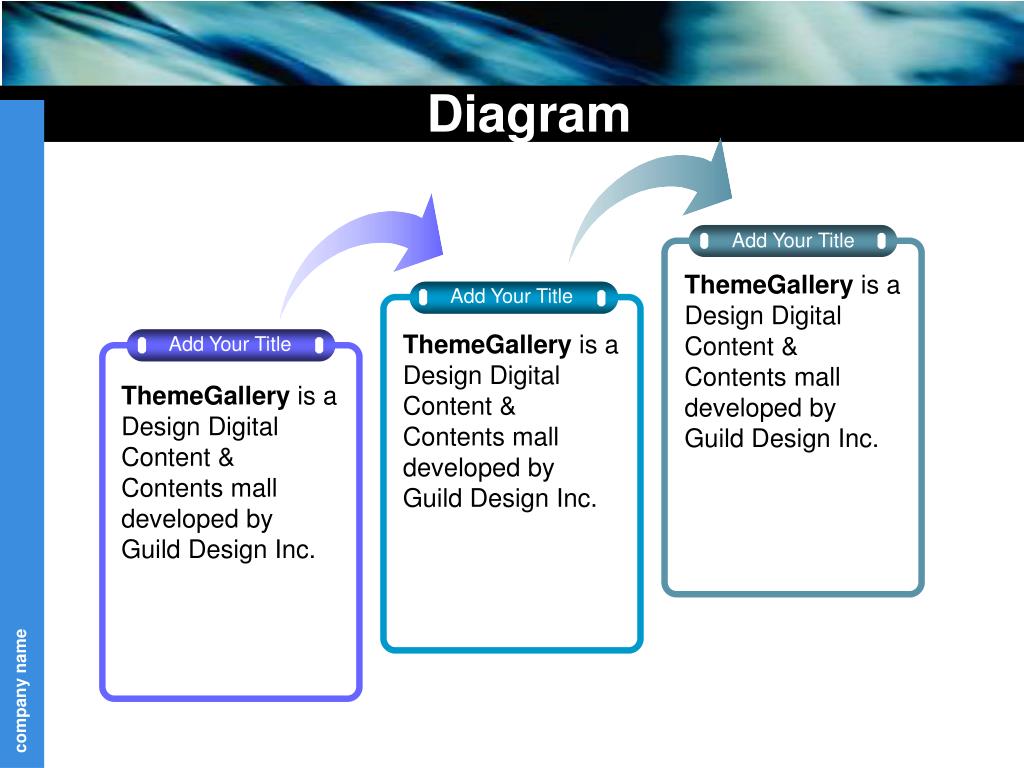 Diagram

Add Your Title

ThemeGallery is a Design Digital Content & Contents mall developed by Guild Design Inc.

Add Your Title

ThemeGallery is a Design Digital Content & Contents mall developed by Guild Design Inc.

Add Your Title

ThemeGallery is a Design Digital Content & Contents mall developed by Guild Design Inc.

company name